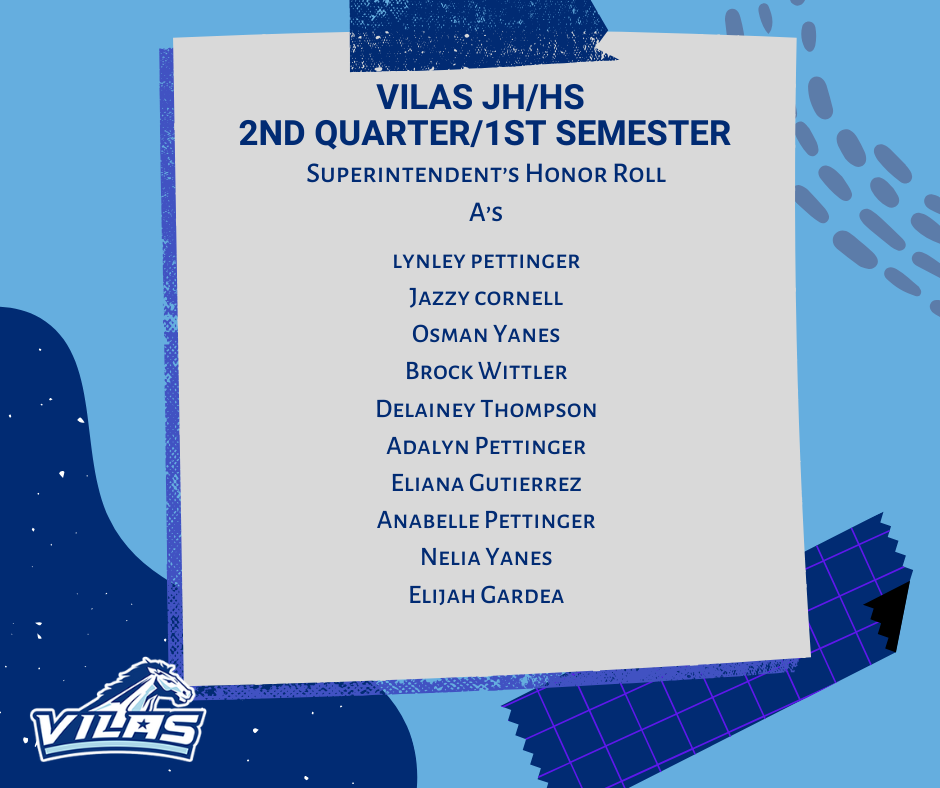 VILAS JH/HS
2ND QUARTER/1ST SEMESTER
Superintendent's Honor Roll
A's

lynley pettinger
Jazzy cornell
Osman Yanes
Brock Wittler
Delainey Thompson
Adalyn Pettinger
Eliana Gutierrez
Anabelle Pettinger
Nelia Yanes
Elijah Gardea

VILAS